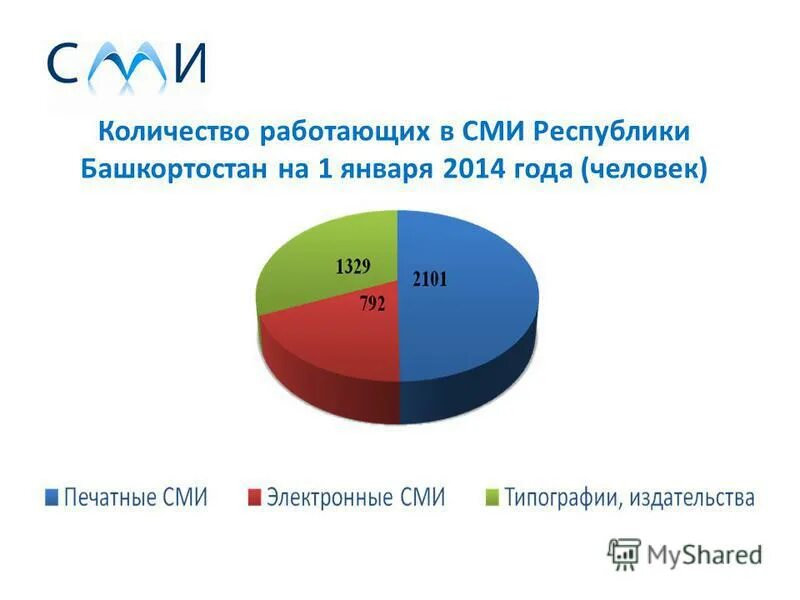 СМИ

Количество работающих в СМИ Республики Башкортостан на 1 января 2014 года (человек)

1329

2101

792

Печатные СМИ Электронные СМИ Типографии, издательства

MyShared